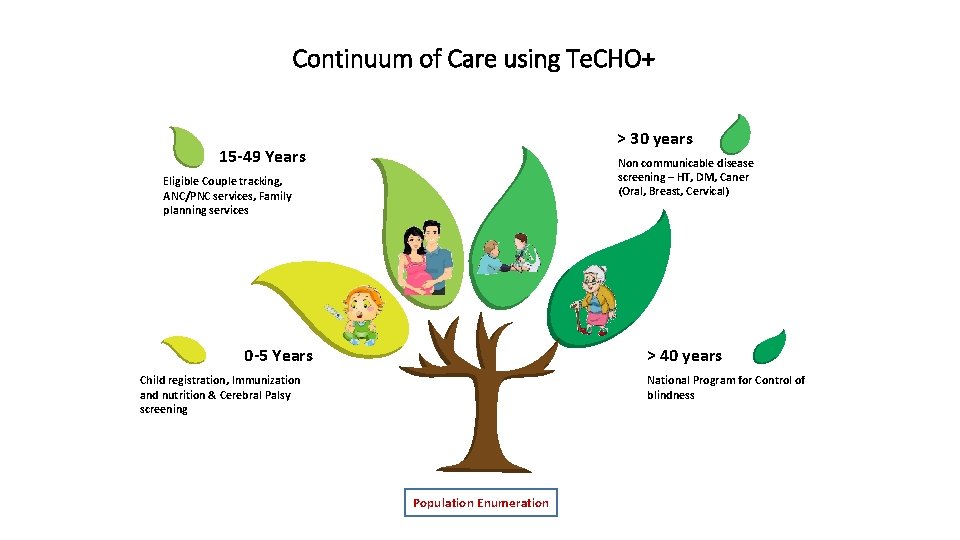 Continuum of Care using TeCHO+

15-49 Years

Eligible Couple tracking, ANC/PNC services, Family planning services

> 30 years

Non communicable disease screening – HT, DM, Caner (Oral, Breast, Cervical)

0-5 Years

Child registration, Immunization and nutrition & Cerebral Palsy screening

> 40 years

National Program for Control of blindness

Population Enumeration